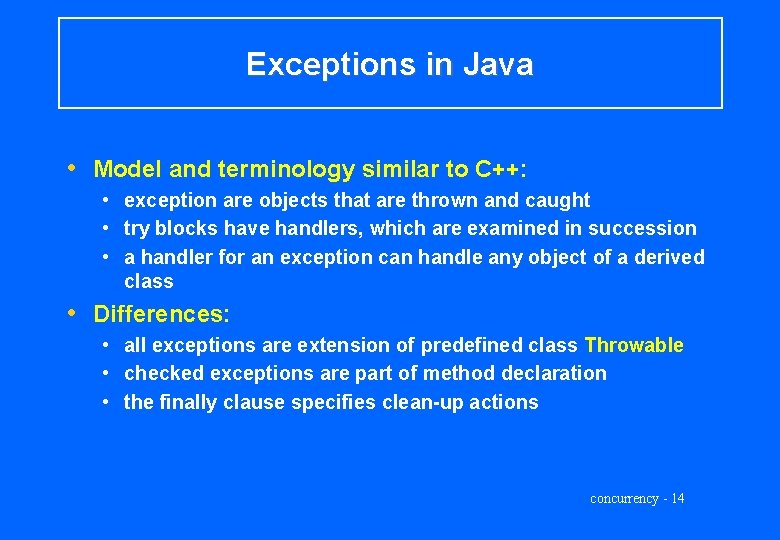 Exceptions in Java

• Model and terminology similar to C++:
  • exception are objects that are thrown and caught
  • try blocks have handlers, which are examined in succession
  • a handler for an exception can handle any object of a derived class

• Differences:
  • all exceptions are extension of predefined class Throwable
  • checked exceptions are part of method declaration
  • the finally clause specifies clean-up actions

concurrency - 14